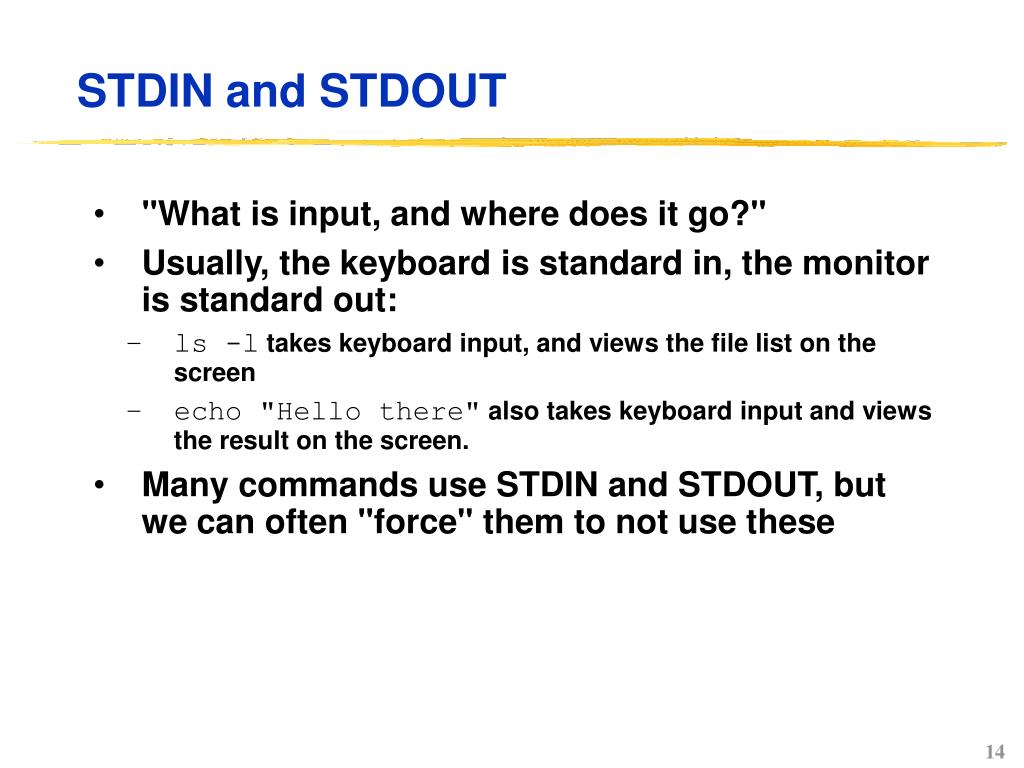 STDIN and STDOUT

• "What is input, and where does it go?"
• Usually, the keyboard is standard in, the monitor is standard out:
  – ls -l takes keyboard input, and views the file list on the screen
  – echo "Hello there" also takes keyboard input and views the result on the screen.
• Many commands use STDIN and STDOUT, but we can often "force" them to not use these

14